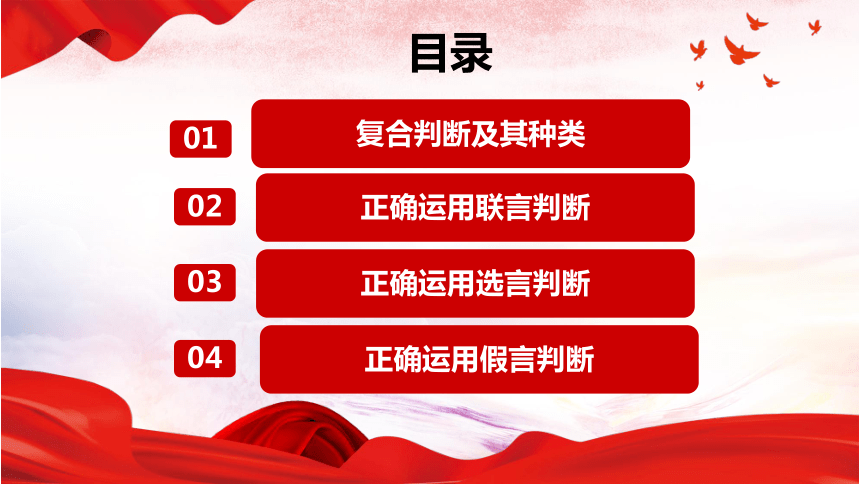 目录

01 复合判断及其种类

02 正确运用联言判断

03 正确运用选言判断

04 正确运用假言判断